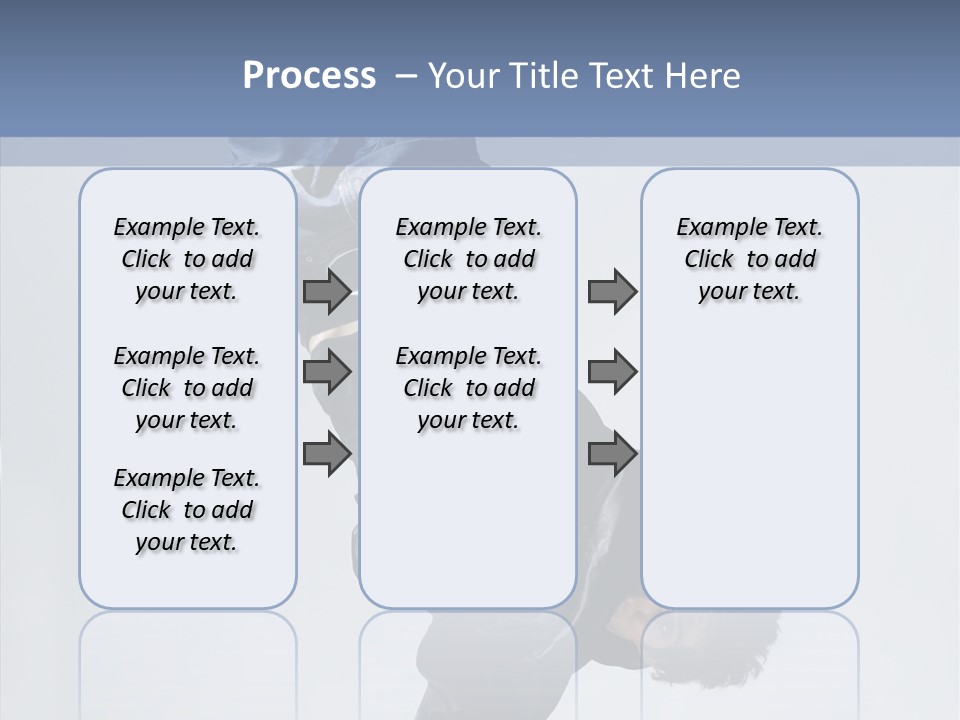 Process – Your Title Text Here

Example Text. Click to add your text.

Example Text. Click to add your text.

Example Text. Click to add your text.

Example Text. Click to add your text.

Example Text. Click to add your text.

Example Text. Click to add your text.